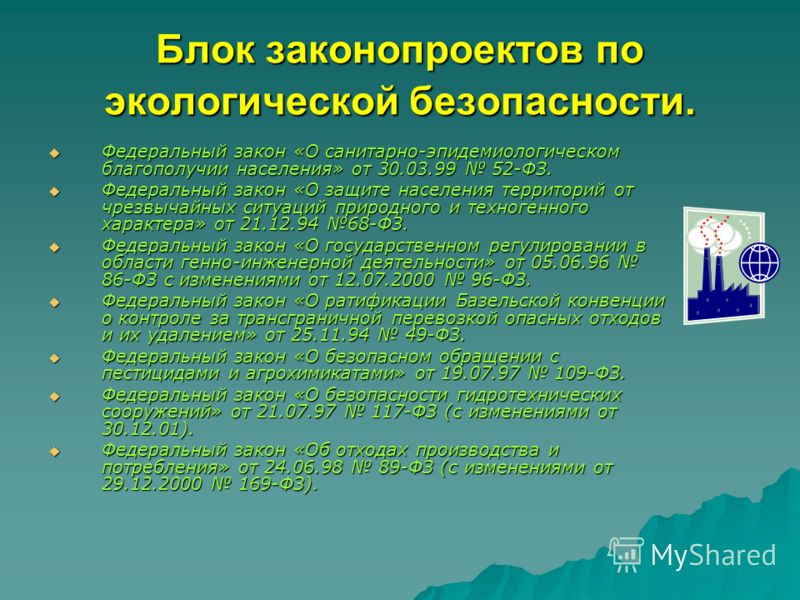 Блок законопроектов по экологической безопасности.

Федеральный закон «О санитарно-эпидемиологическом благополучии населения» от 30.03.99 № 52-ФЗ.

Федеральный закон «О защите населения территорий от чрезвычайных ситуаций природного и техногенного характера» от 21.12.94 №68-ФЗ.

Федеральный закон «О государственном регулировании в области генно-инженерной деятельности» от 05.06.96 № 86-ФЗ с изменениями от 12.07.2000 № 96-ФЗ.

Федеральный закон «О ратификации Базельской конвенции о контроле за трансграничной перевозкой опасных отходов и их удалением» от 25.11.94 № 49-ФЗ.

Федеральный закон «О безопасном обращении с пестицидами и агрохимикатами» от 19.07.97 № 109-ФЗ.

Федеральный закон «О безопасности гидротехнических сооружений» от 21.07.97 № 117-ФЗ (с изменениями от 30.12.01).

Федеральный закон «Об отходах производства и потребления» от 24.06.98 № 89-ФЗ (с изменениями от 29.12.2000 № 169-ФЗ).

MyShared